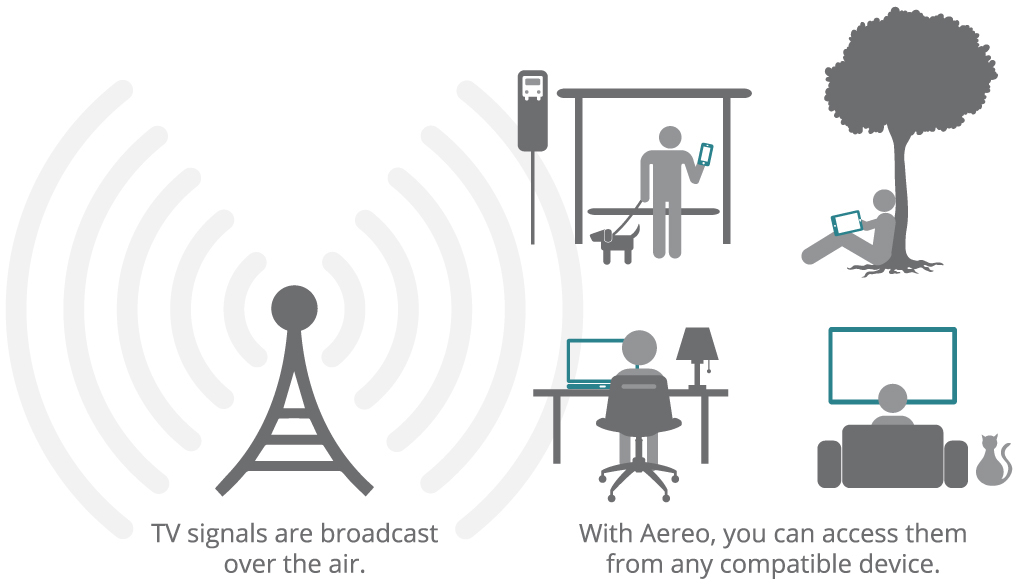 TV signals are broadcast over the air.

With Aereo, you can access them from any compatible device.